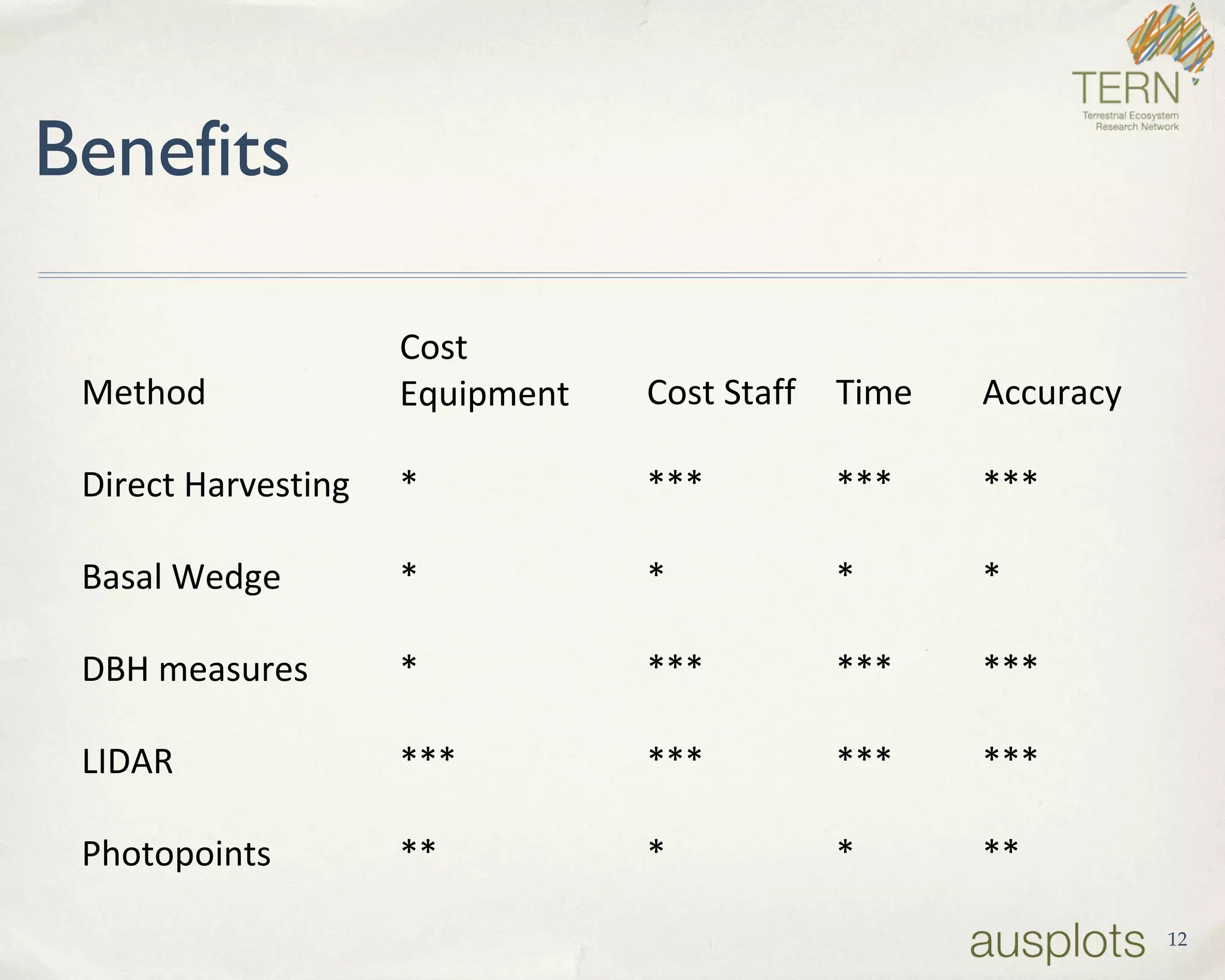 TERN
Terrestrial Ecosystem Research Network

Benefits

| Method | Cost Equipment | Cost Staff | Time | Accuracy |
|---|---|---|---|---|
| Direct Harvesting | * | *** | *** | *** |
| Basal Wedge | * | * | * | * |
| DBH measures | * | *** | *** | *** |
| LIDAR | *** | *** | *** | *** |
| Photopoints | ** | * | * | ** |

ausplots 12